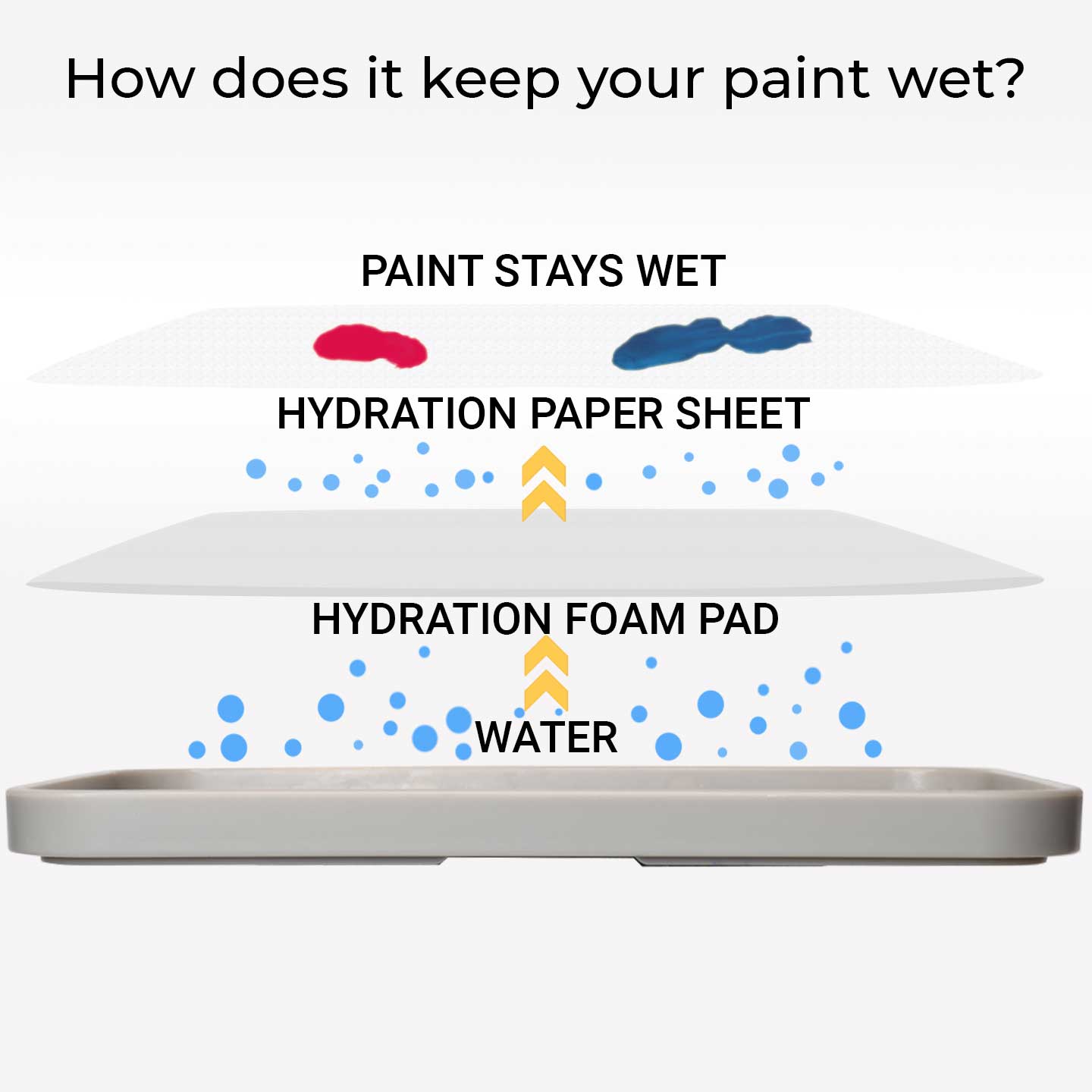 How does it keep your paint wet?

PAINT STAYS WET

HYDRATION PAPER SHEET

HYDRATION FOAM PAD

WATER